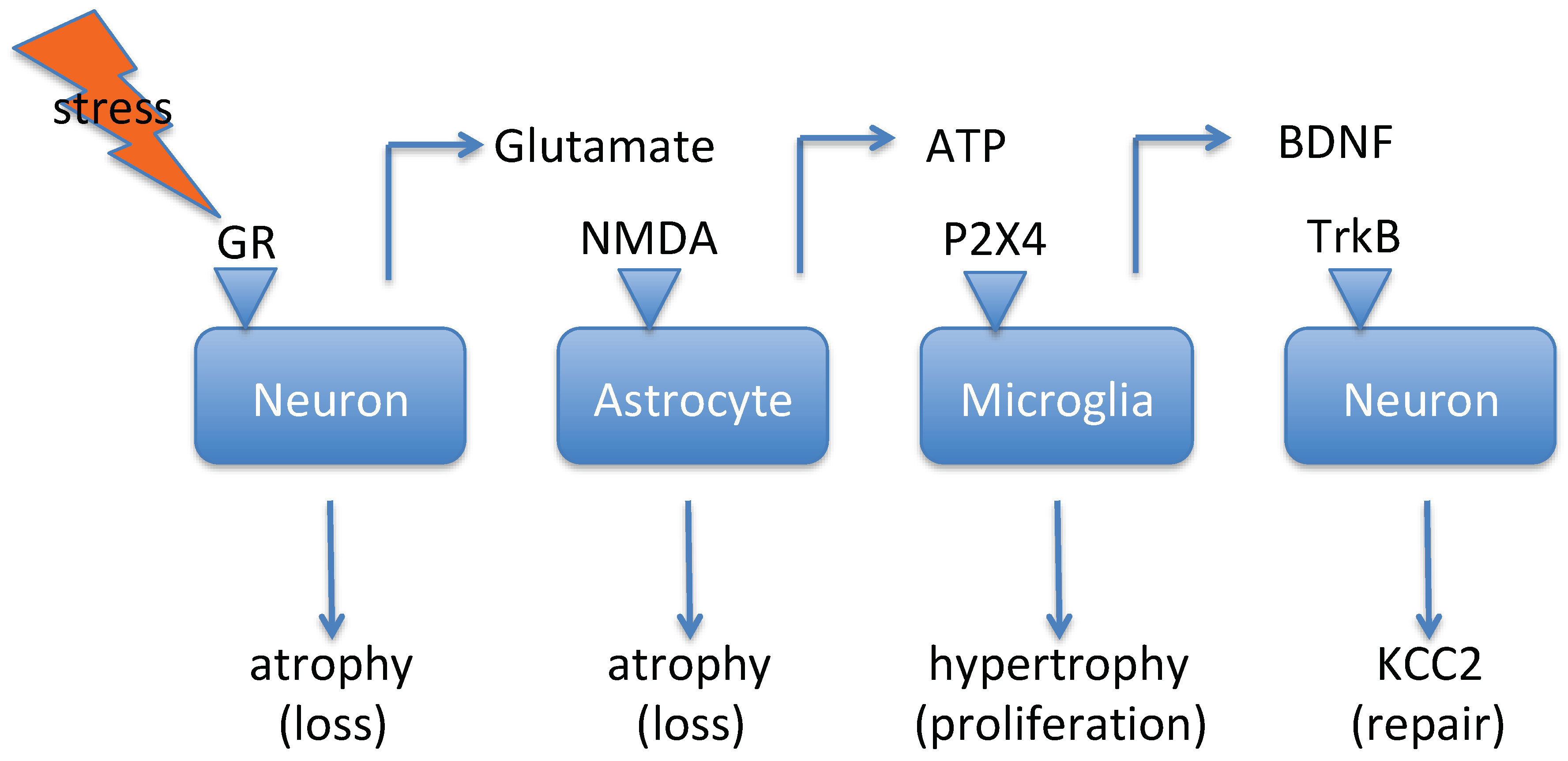 stress

Glutamate

ATP

BDNF

GR

NMDA

P2X4

TrkB

Neuron

Astrocyte

Microglia

Neuron

atrophy (loss)

atrophy (loss)

hypertrophy (proliferation)

KCC2 (repair)